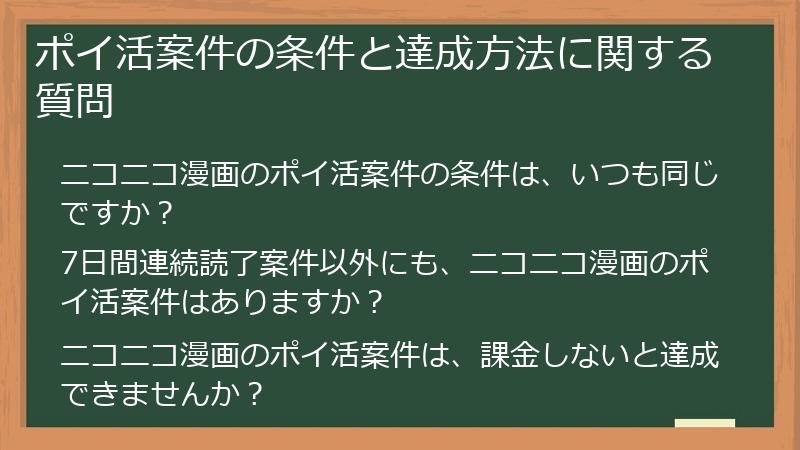 ポイ活案件の条件と達成方法に関する質問

ニコニコ漫画のポイ活案件の条件は、いつも同じですか？

7日間連続読了案件以外にも、ニコニコ漫画のポイ活案件はありますか？

ニコニコ漫画のポイ活案件は、課金しないと達成できませんか？